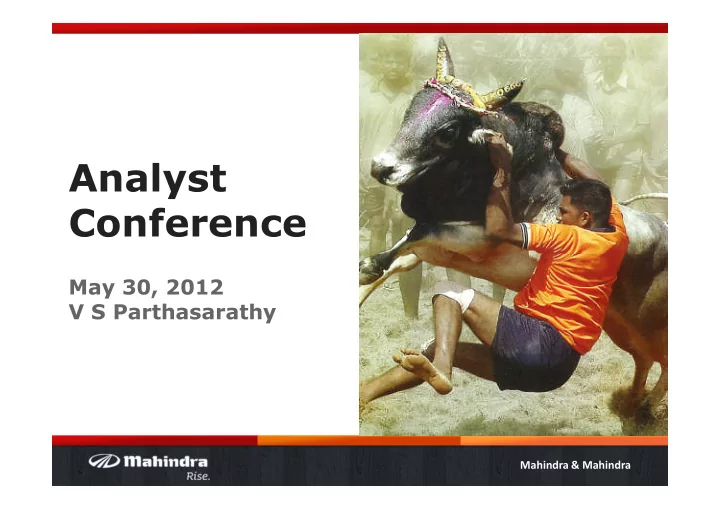 Analyst Conference

May 30, 2012
V S Parthasarathy

Mahindra
Rise.

Mahindra & Mahindra